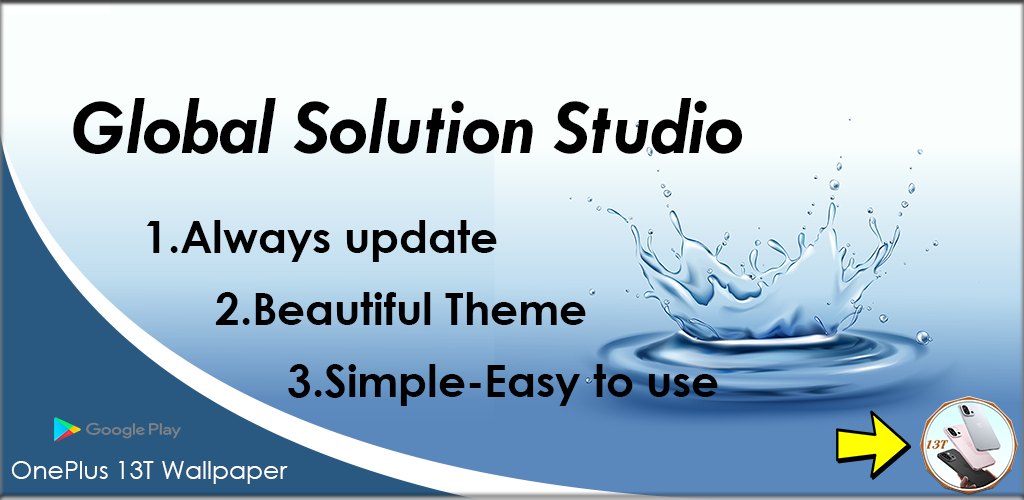 Global Solution Studio

1.Always update

2.Beautiful Theme

3.Simple-Easy to use

Google Play

OnePlus 13T Wallpaper

13T